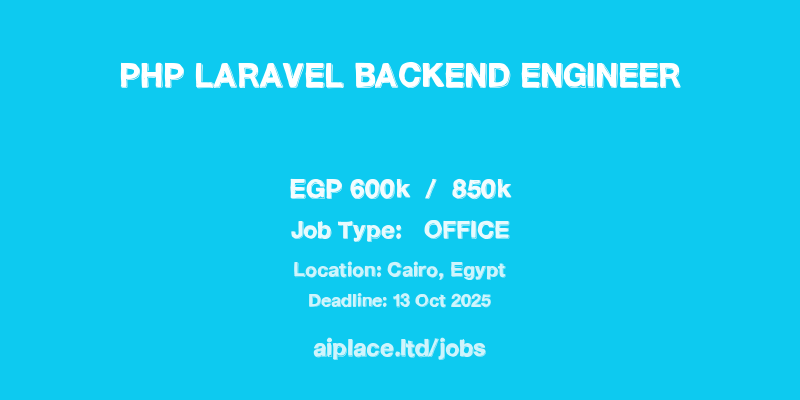 PHP LARAVEL BACKEND ENGINEER

EGP 600k / 850k

Job Type: OFFICE

Location: Cairo, Egypt

Deadline: 13 Oct 2025

aiplace.ltd/jobs